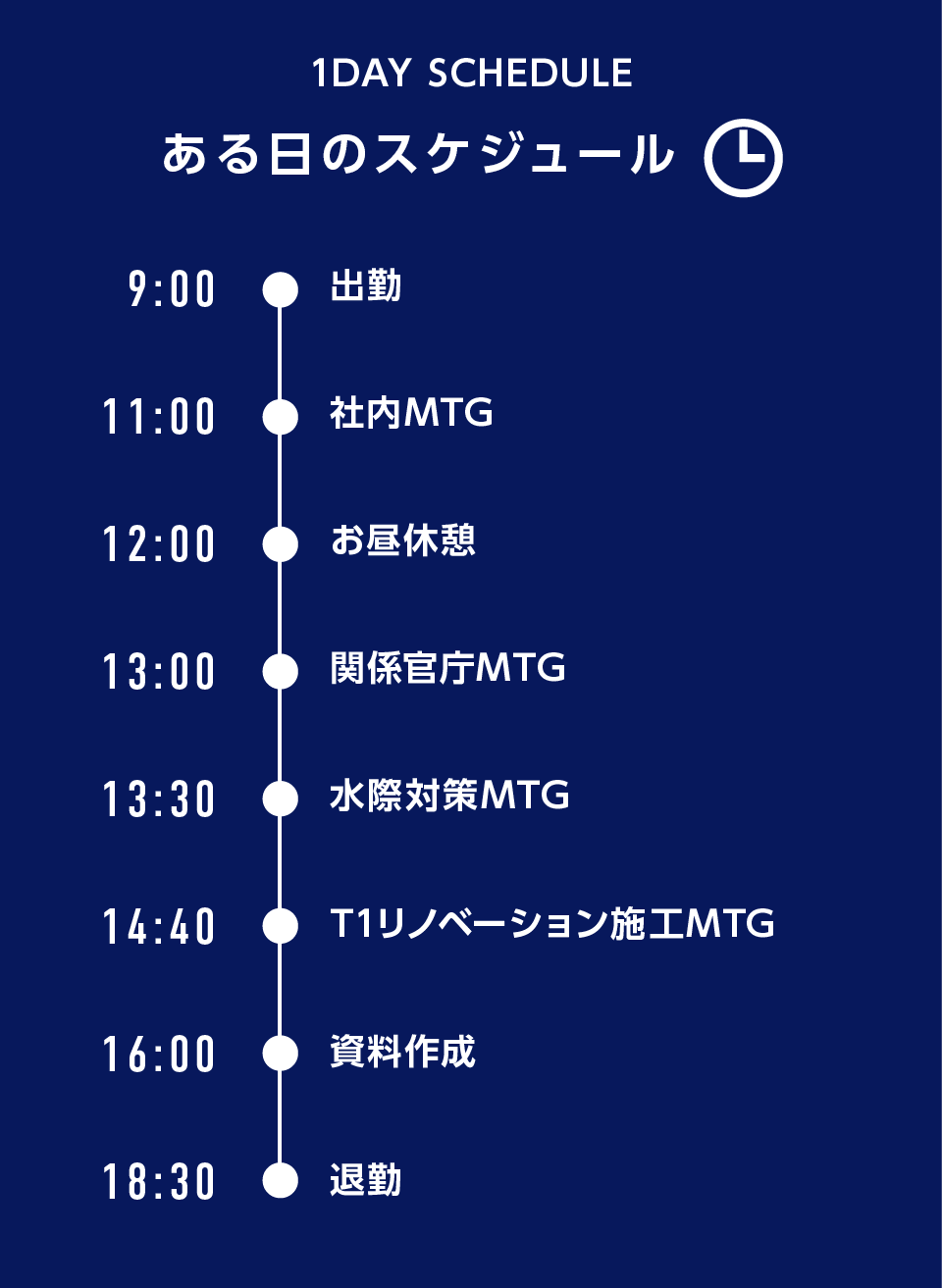 1DAY SCHEDULE
ある日のスケジュール

9:00 出勤

11:00 社内MTG

12:00 お昼休憩

13:00 関係官庁MTG

13:30 水際対策MTG

14:40 T1リノベーション施工MTG

16:00 資料作成

18:30 退勤